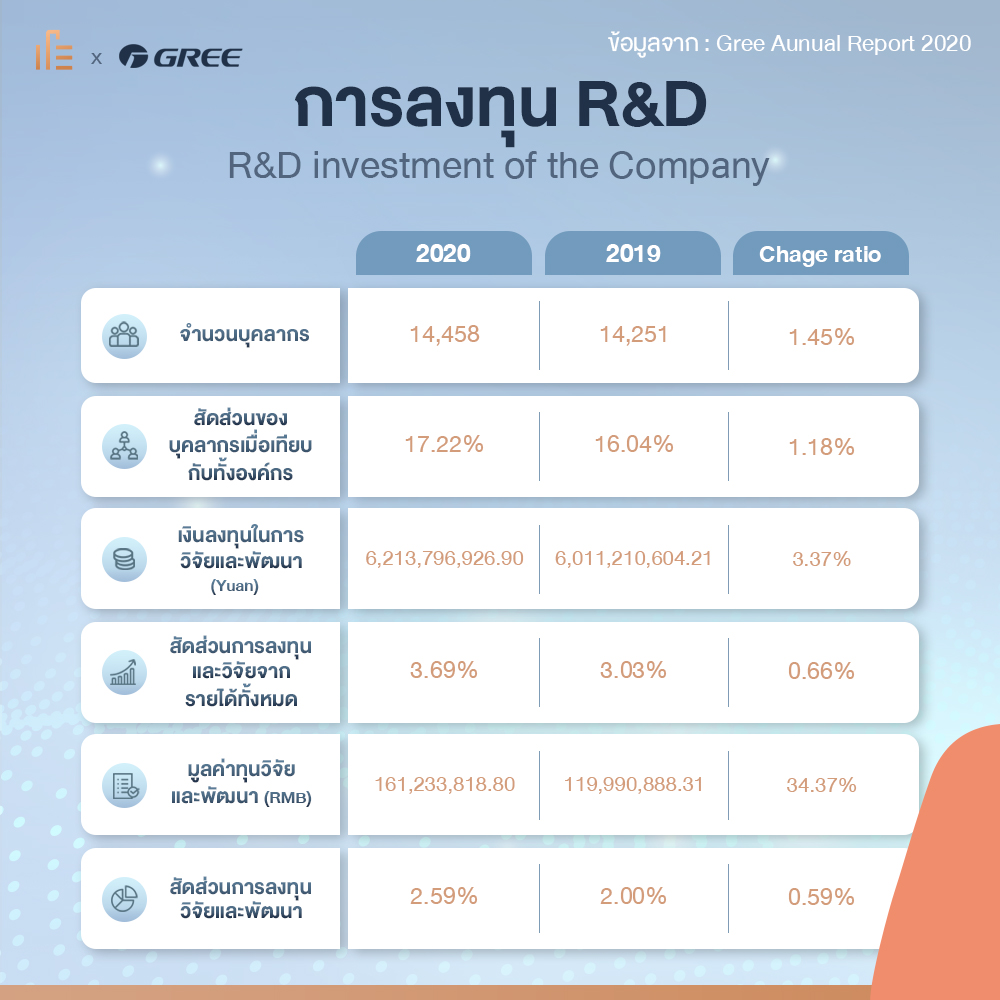 x GREE

ข้อมูลจาก : Gree Aunual Report 2020

การลงทุน R&D

R&D investment of the Company

| | 2020 | 2019 | Chage ratio |
|---|---|---|---|
| จำนวนบุคลากร | 14,458 | 14,251 | 1.45% |
| สัดส่วนของบุคลากรเมื่อเทียบกับทั้งองค์กร | 17.22% | 16.04% | 1.18% |
| เงินลงทุนในการวิจัยและพัฒนา (Yuan) | 6,213,796,926.90 | 6,011,210,604.21 | 3.37% |
| สัดส่วนการลงทุนและวิจัยจากรายได้ทั้งหมด | 3.69% | 3.03% | 0.66% |
| มูลค่าทุนวิจัยและพัฒนา (RMB) | 161,233,818.80 | 119,990,888.31 | 34.37% |
| สัดส่วนการลงทุนวิจัยและพัฒนา | 2.59% | 2.00% | 0.59% |